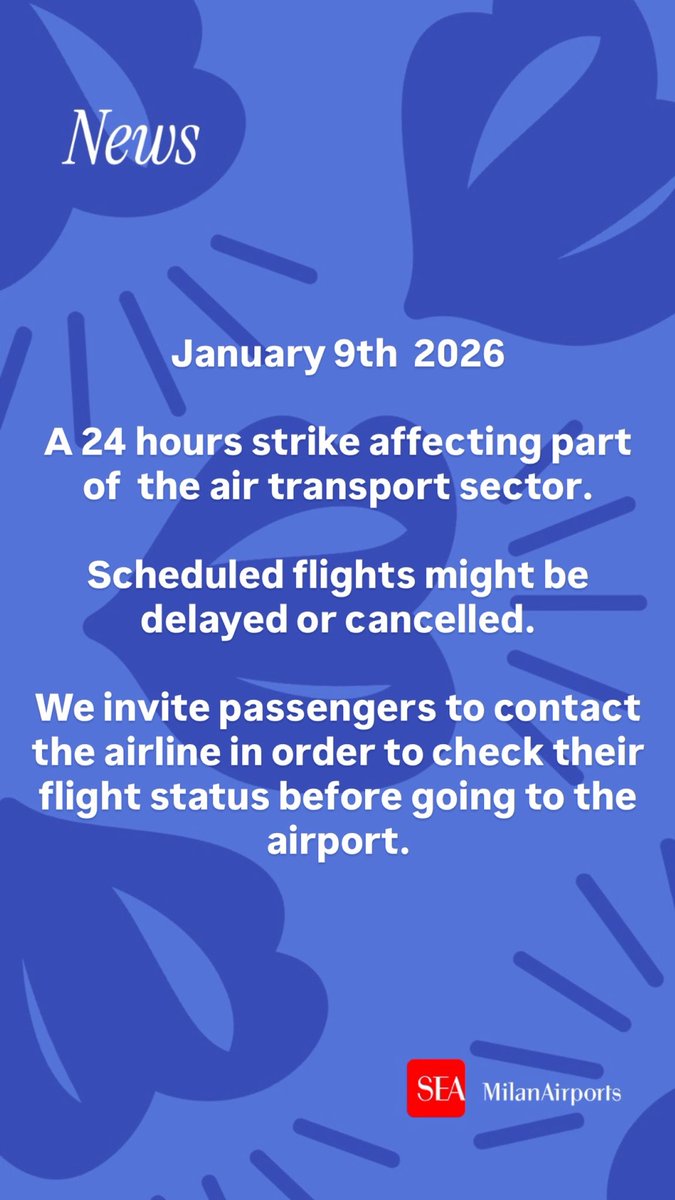 News

January 9th 2026

A 24 hours strike affecting part of the air transport sector.

Scheduled flights might be delayed or cancelled.

We invite passengers to contact the airline in order to check their flight status before going to the airport.

SEA MilanAirports